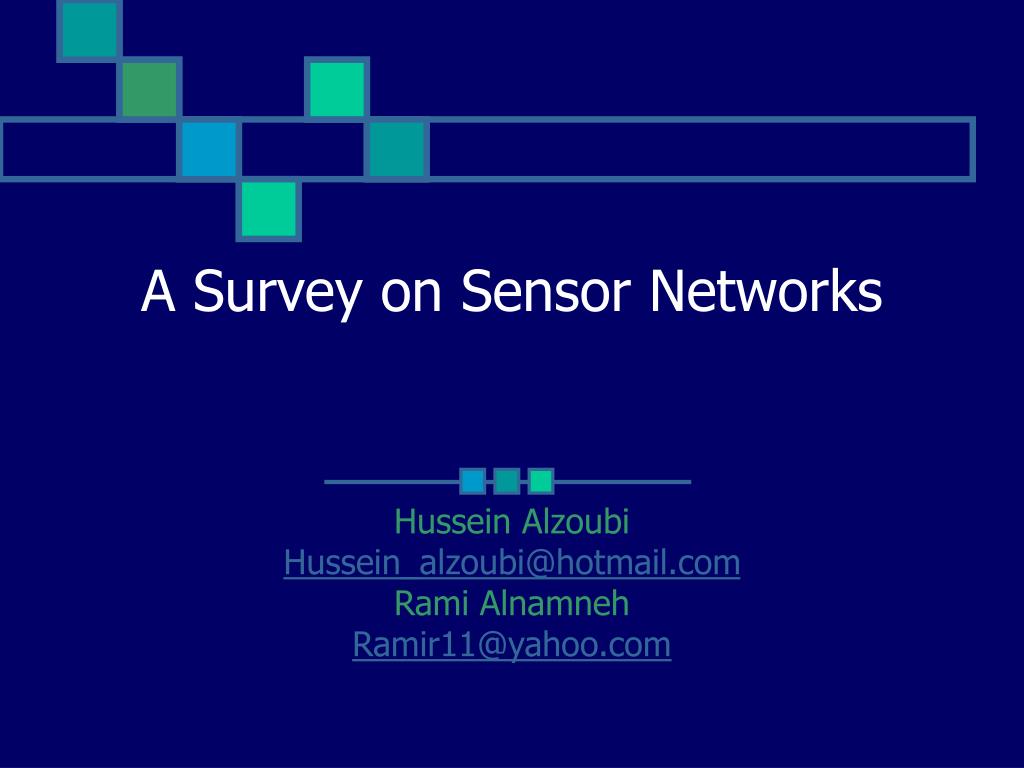 A Survey on Sensor Networks

Hussein Alzoubi
Hussein_alzoubi@hotmail.com
Rami Alnamneh
Ramir11@yahoo.com